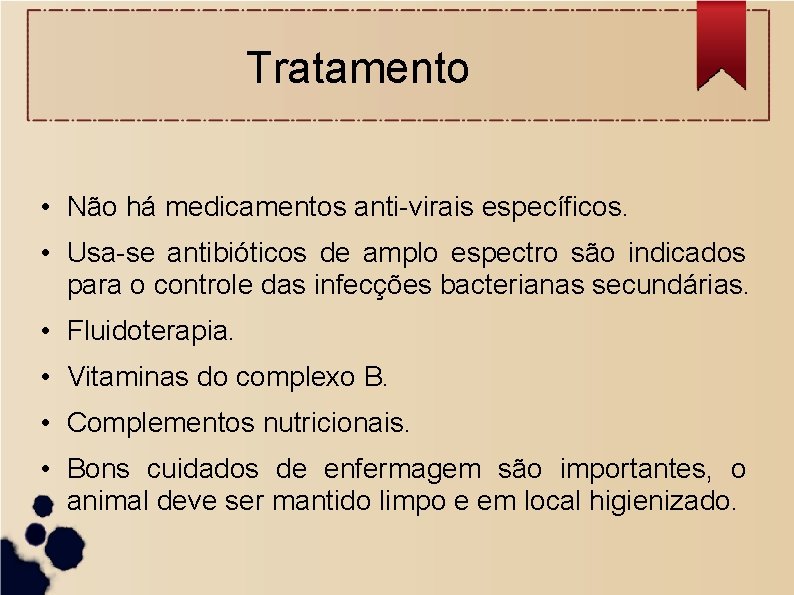 Tratamento

• Não há medicamentos anti-virais específicos.

• Usa-se antibióticos de amplo espectro são indicados para o controle das infecções bacterianas secundárias.

• Fluidoterapia.

• Vitaminas do complexo B.

• Complementos nutricionais.

• Bons cuidados de enfermagem são importantes, o animal deve ser mantido limpo e em local higienizado.